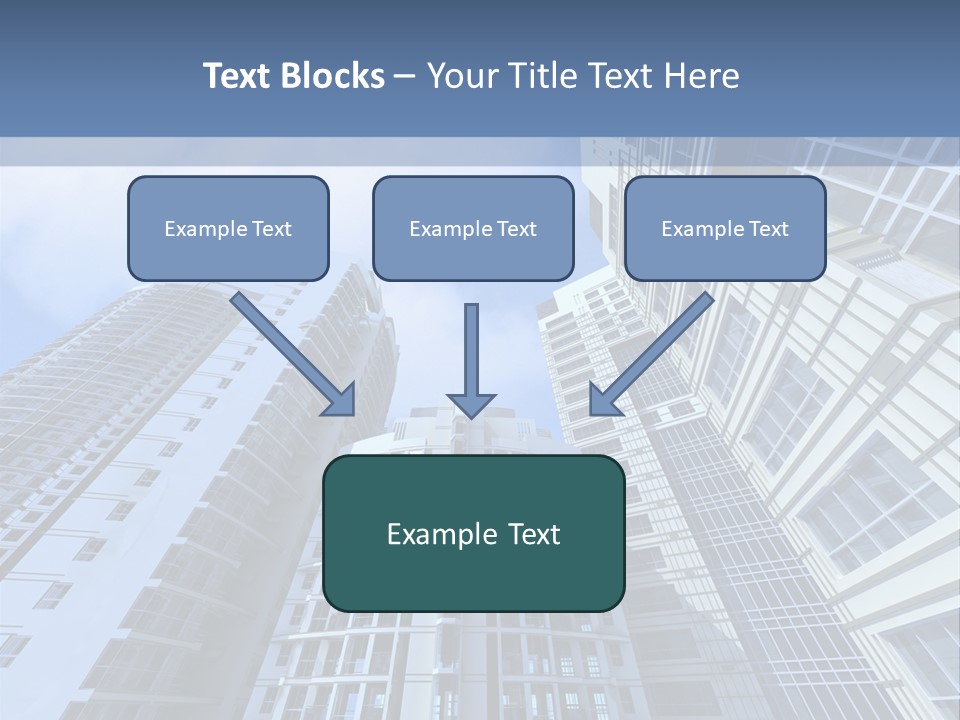 Text Blocks – Your Title Text Here

Example Text

Example Text

Example Text

Example Text